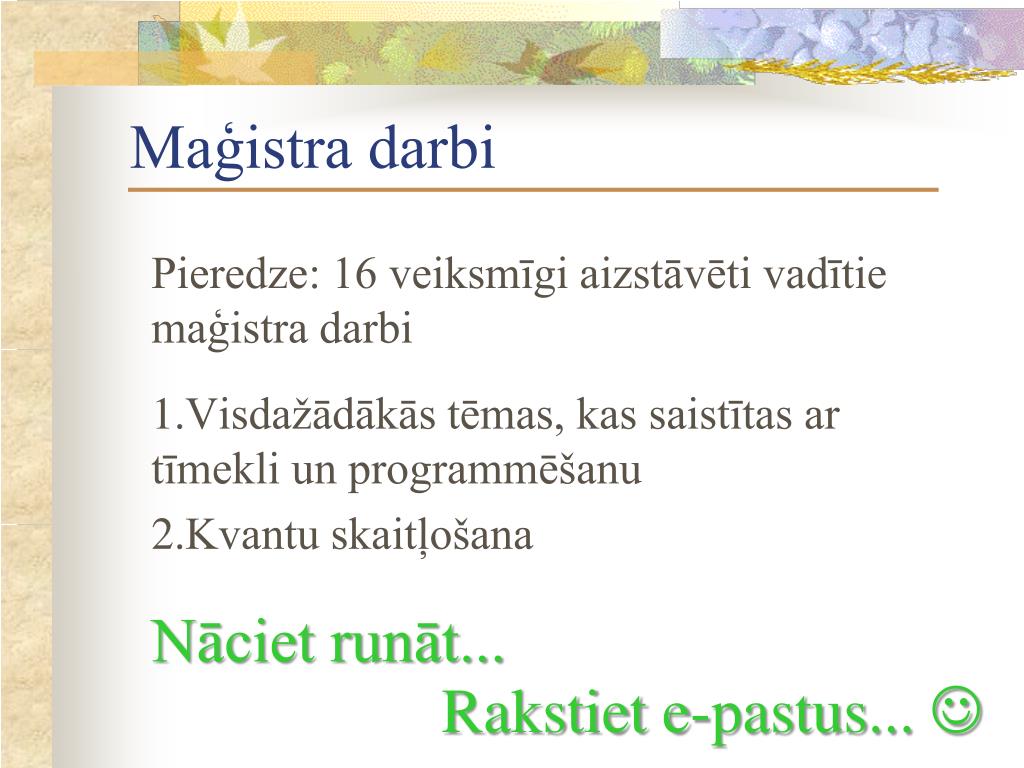 Maģistra darbi

Pieredze: 16 veiksmīgi aizstāvēti vadītie maģistra darbi

1.Visdažādākās tēmas, kas saistītas ar tīmekli un programmēšanu

2.Kvantu skaitļošana

Nāciet runāt...

Rakstiet e-pastus... ☺